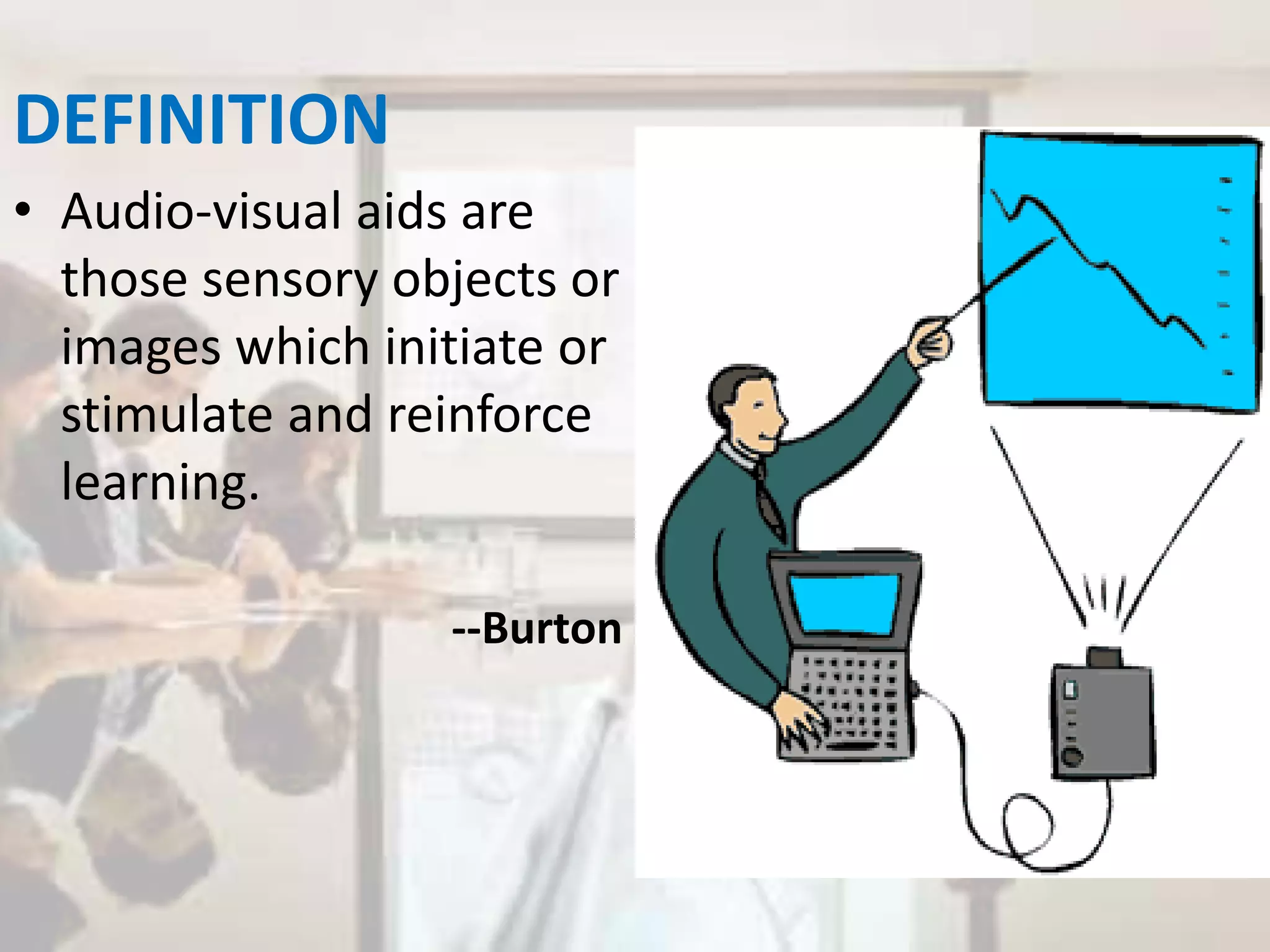 DEFINITION

• Audio-visual aids are those sensory objects or images which initiate or stimulate and reinforce learning.

--Burton